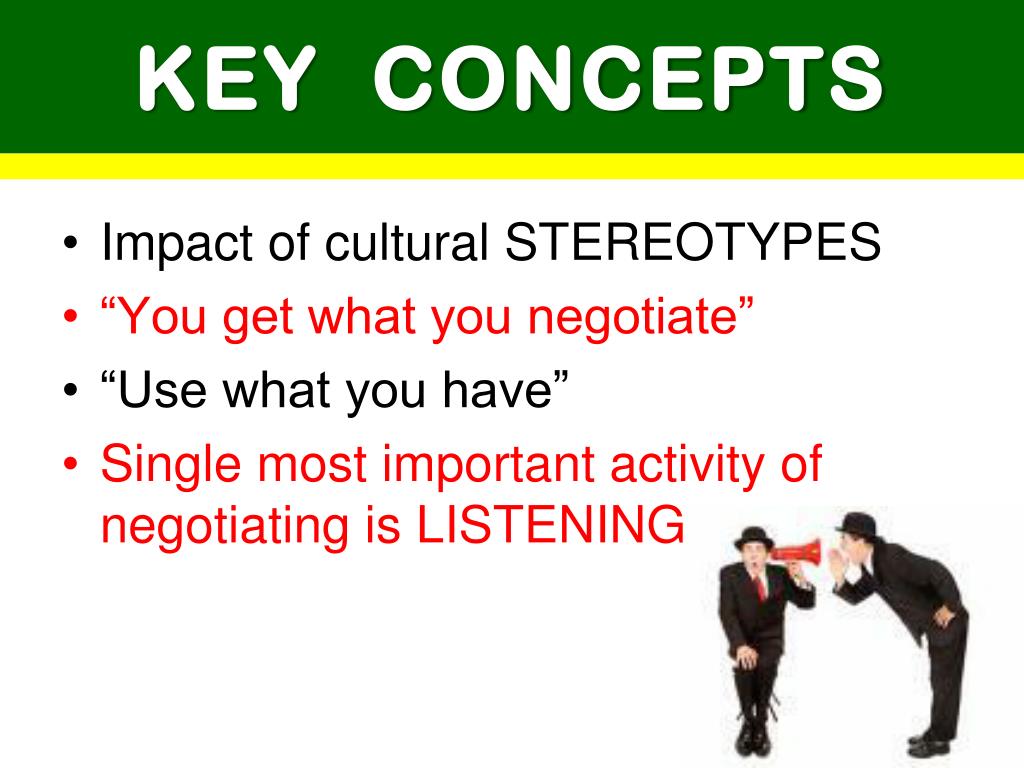 KEY CONCEPTS

• Impact of cultural STEREOTYPES
• “You get what you negotiate”
• “Use what you have”
• Single most important activity of negotiating is LISTENING